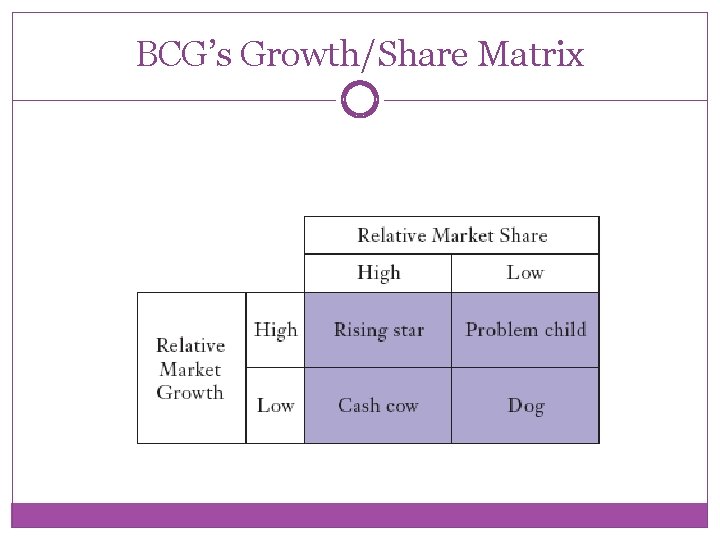 BCG's Growth/Share Matrix

| | | Relative Market Share | |
|---|---|---|---|
| | | High | Low |
| Relative Market Growth | High | Rising star | Problem child |
| | Low | Cash cow | Dog |